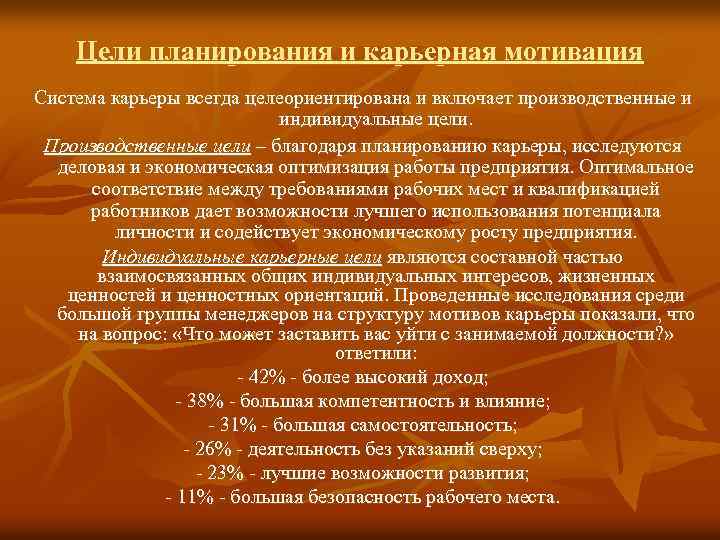 Цели планирования и карьерная мотивация

Система карьеры всегда целеориентирована и включает производственные и индивидуальные цели.

Производственные цели – благодаря планированию карьеры, исследуются деловая и экономическая оптимизация работы предприятия. Оптимальное соответствие между требованиями рабочих мест и квалификацией работников дает возможности лучшего использования потенциала личности и содействует экономическому росту предприятия.

Индивидуальные карьерные цели являются составной частью взаимосвязанных общих индивидуальных интересов, жизненных ценностей и ценностных ориентаций. Проведенные исследования среди большой группы менеджеров на структуру мотивов карьеры показали, что на вопрос: «Что может заставить вас уйти с занимаемой должности?» ответили:

- 42% - более высокий доход;
- 38% - большая компетентность и влияние;
- 31% - большая самостоятельность;
- 26% - деятельность без указаний сверху;
- 23% - лучшие возможности развития;
- 11% - большая безопасность рабочего места.